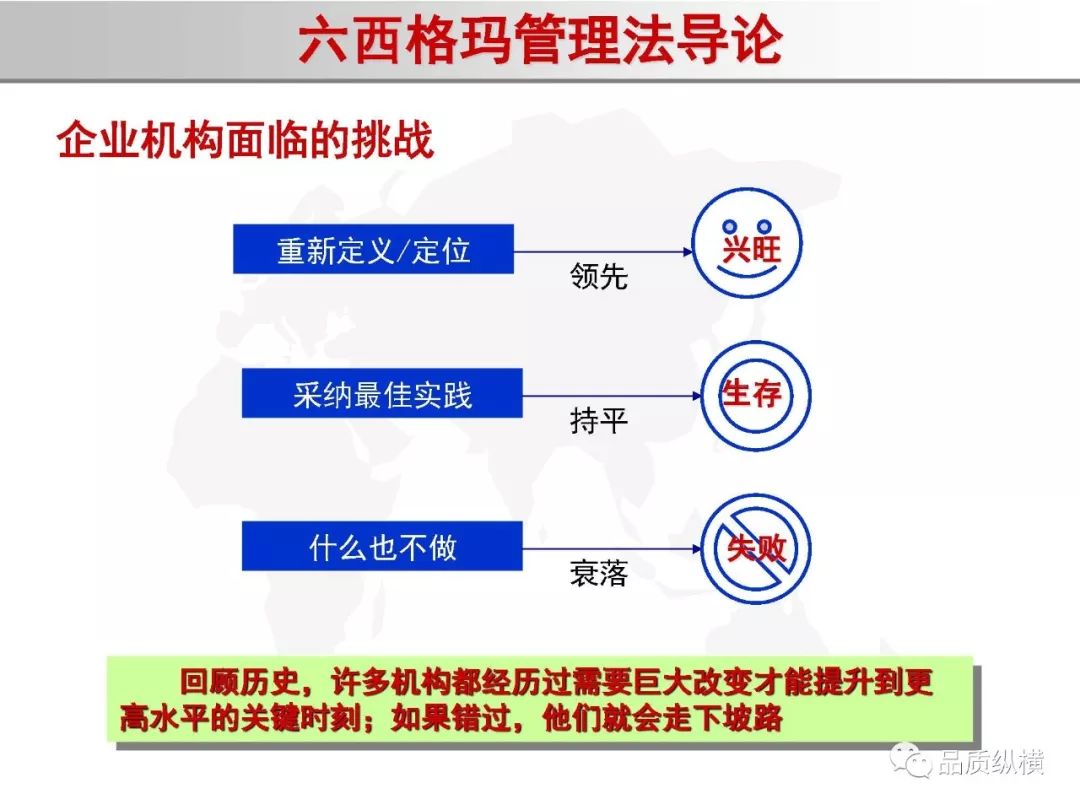 六西格玛管理法导论

企业机构面临的挑战

重新定义/定位

领先

兴旺

采纳最佳实践

持平

生存

什么也不做

衰落

失败

回顾历史，许多机构都经历过需要巨大改变才能提升到更高水平的关键时刻；如果错过，他们就会走下坡路

品质纵横